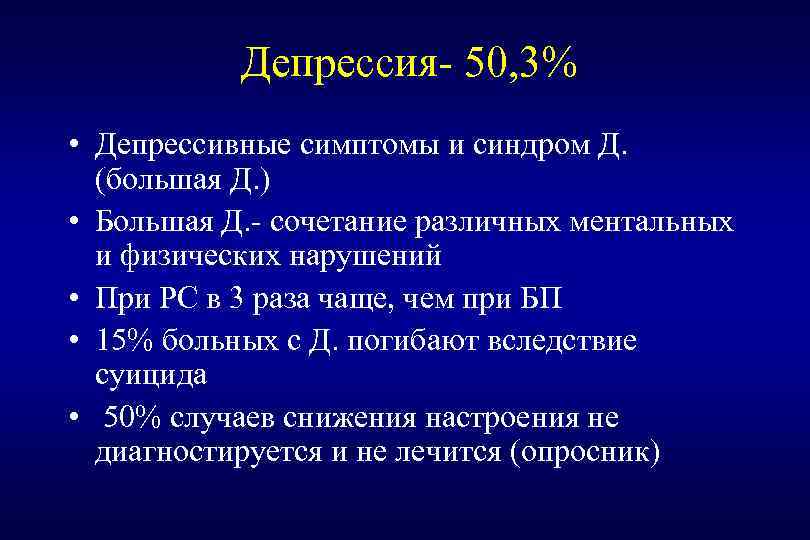 Депрессия- 50,3%

• Депрессивные симптомы и синдром Д. (большая Д.)
• Большая Д.- сочетание различных ментальных и физических нарушений
• При РС в 3 раза чаще, чем при БП
• 15% больных с Д. погибают вследствие суицида
• 50% случаев снижения настроения не диагностируется и не лечится (опросник)